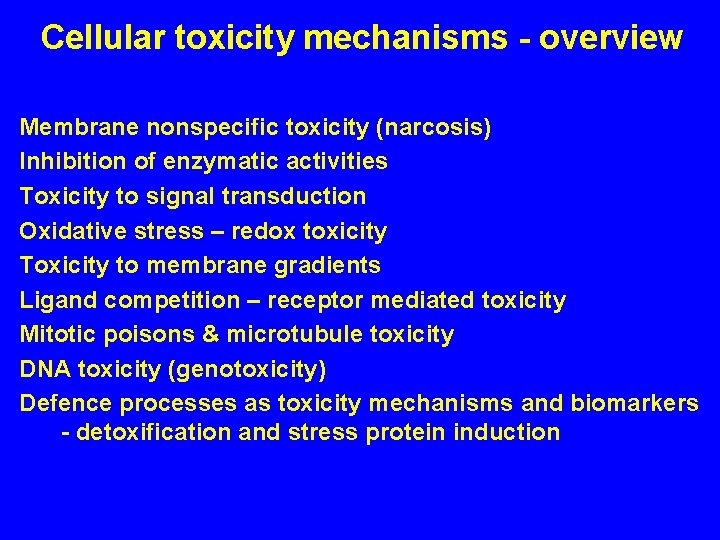 Cellular toxicity mechanisms - overview

Membrane nonspecific toxicity (narcosis)
Inhibition of enzymatic activities
Toxicity to signal transduction
Oxidative stress – redox toxicity
Toxicity to membrane gradients
Ligand competition – receptor mediated toxicity
Mitotic poisons & microtubule toxicity
DNA toxicity (genotoxicity)
Defence processes as toxicity mechanisms and biomarkers
- detoxification and stress protein induction